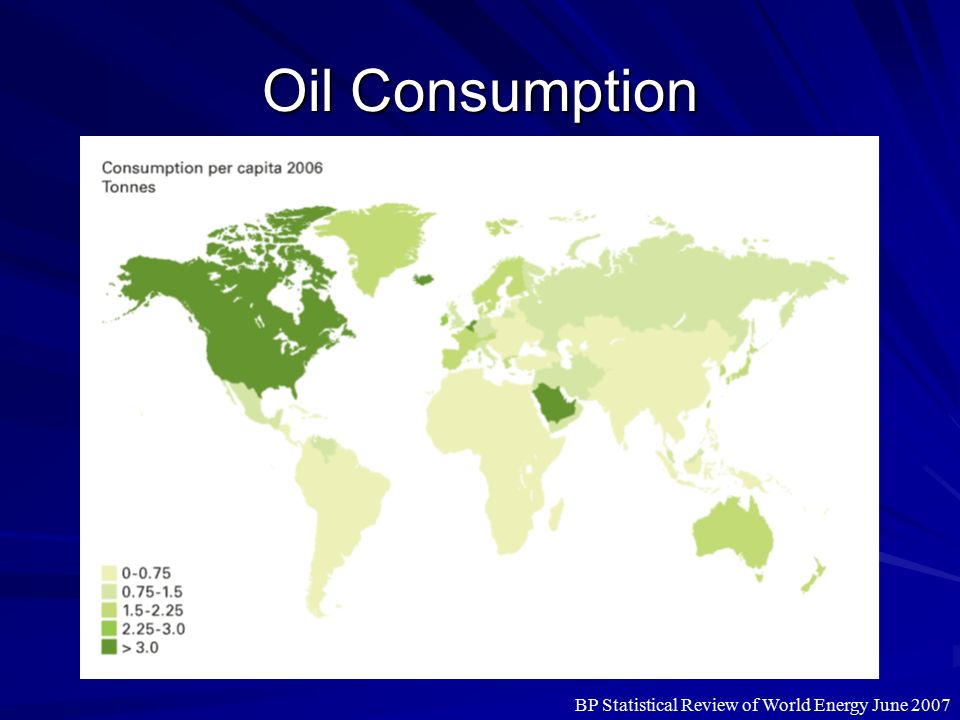 Oil Consumption

Consumption per capita 2006
Tonnes

0-0.75
0.75-1.5
1.5-2.25
2.25-3.0
> 3.0

BP Statistical Review of World Energy June 2007